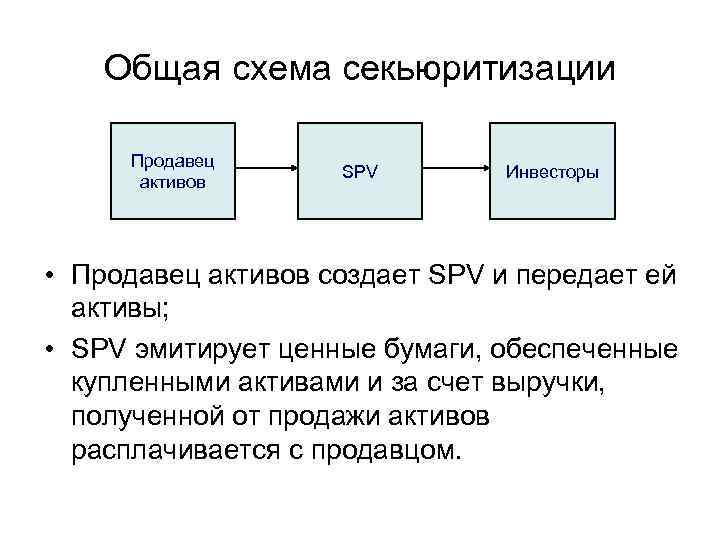 Общая схема секьюритизации

Продавец активов

SPV

Инвесторы

• Продавец активов создает SPV и передает ей активы;

• SPV эмитирует ценные бумаги, обеспеченные купленными активами и за счет выручки, полученной от продажи активов расплачивается с продавцом.